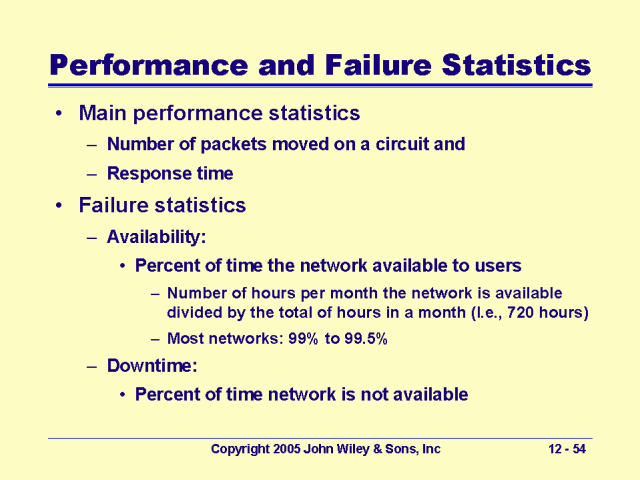 Performance and Failure Statistics

• Main performance statistics
– Number of packets moved on a circuit and
– Response time

• Failure statistics
– Availability:
• Percent of time the network available to users
– Number of hours per month the network is available divided by the total of hours in a month (I.e., 720 hours)
– Most networks: 99% to 99.5%
– Downtime:
• Percent of time network is not available

Copyright 2005 John Wiley & Sons, Inc

12 - 54